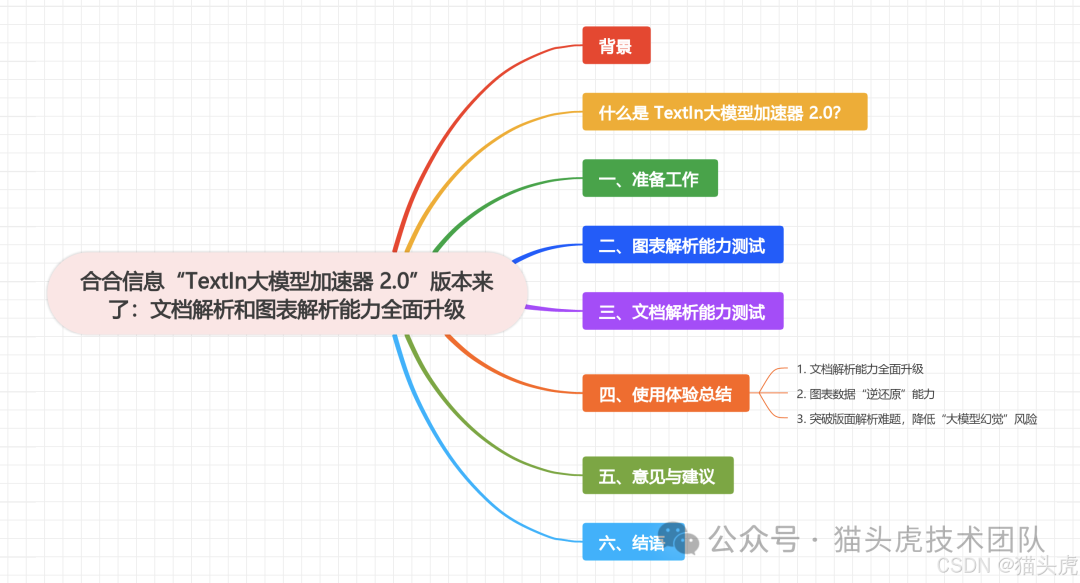 合合信息“TextIn大模型加速器 2.0”版本来了：文档解析和图表解析能力全面升级

背景

什么是 TextIn大模型加速器 2.0?

一、准备工作

二、图表解析能力测试

三、文档解析能力测试

四、使用体验总结

1. 文档解析能力全面升级

2. 图表数据“逆还原”能力

3. 突破版面解析难题，降低“大模型幻觉”风险

五、意见与建议

六、结语

公众号 · 猫头虎技术团队

CSDN @猫头虎